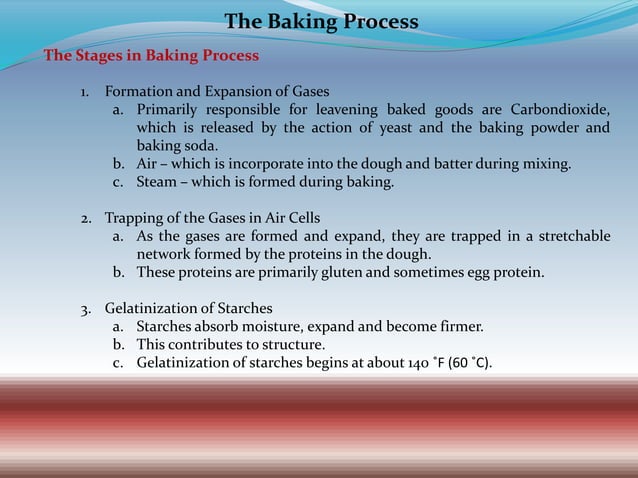 The Baking Process

The Stages in Baking Process

1. Formation and Expansion of Gases
a. Primarily responsible for leavening baked goods are Carbondioxide, which is released by the action of yeast and the baking powder and baking soda.
b. Air – which is incorporate into the dough and batter during mixing.
c. Steam – which is formed during baking.

2. Trapping of the Gases in Air Cells
a. As the gases are formed and expand, they are trapped in a stretchable network formed by the proteins in the dough.
b. These proteins are primarily gluten and sometimes egg protein.

3. Gelatinization of Starches
a. Starches absorb moisture, expand and become firmer.
b. This contributes to structure.
c. Gelatinization of starches begins at about 140 ˚F (60 ˚C).